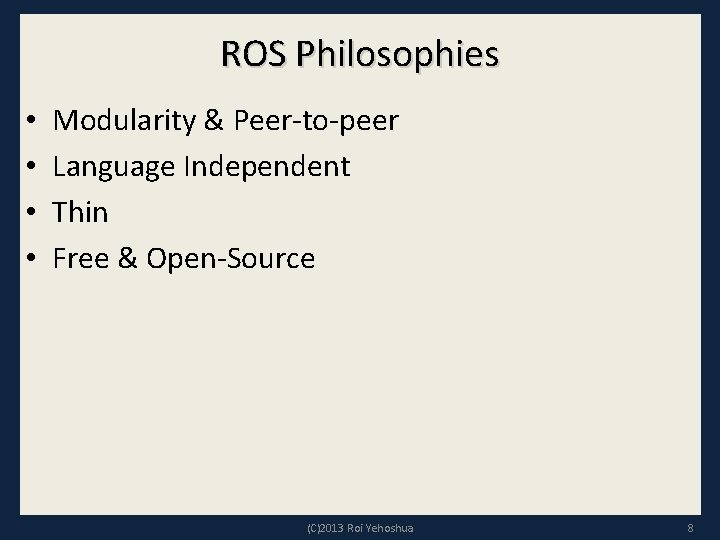 ROS Philosophies

• Modularity & Peer-to-peer
• Language Independent
• Thin
• Free & Open-Source

(C)2013 Roi Yehoshua

8